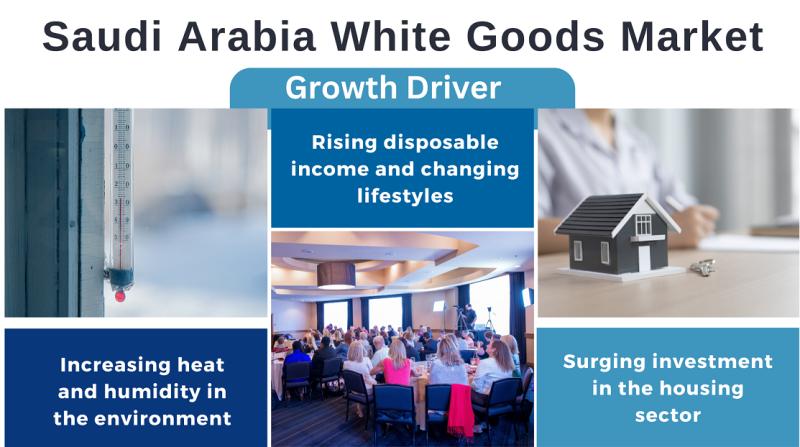 Saudi Arabia White Goods Market

Growth Driver

Rising disposable income and changing lifestyles

Increasing heat and humidity in the environment

Surging investment in the housing sector